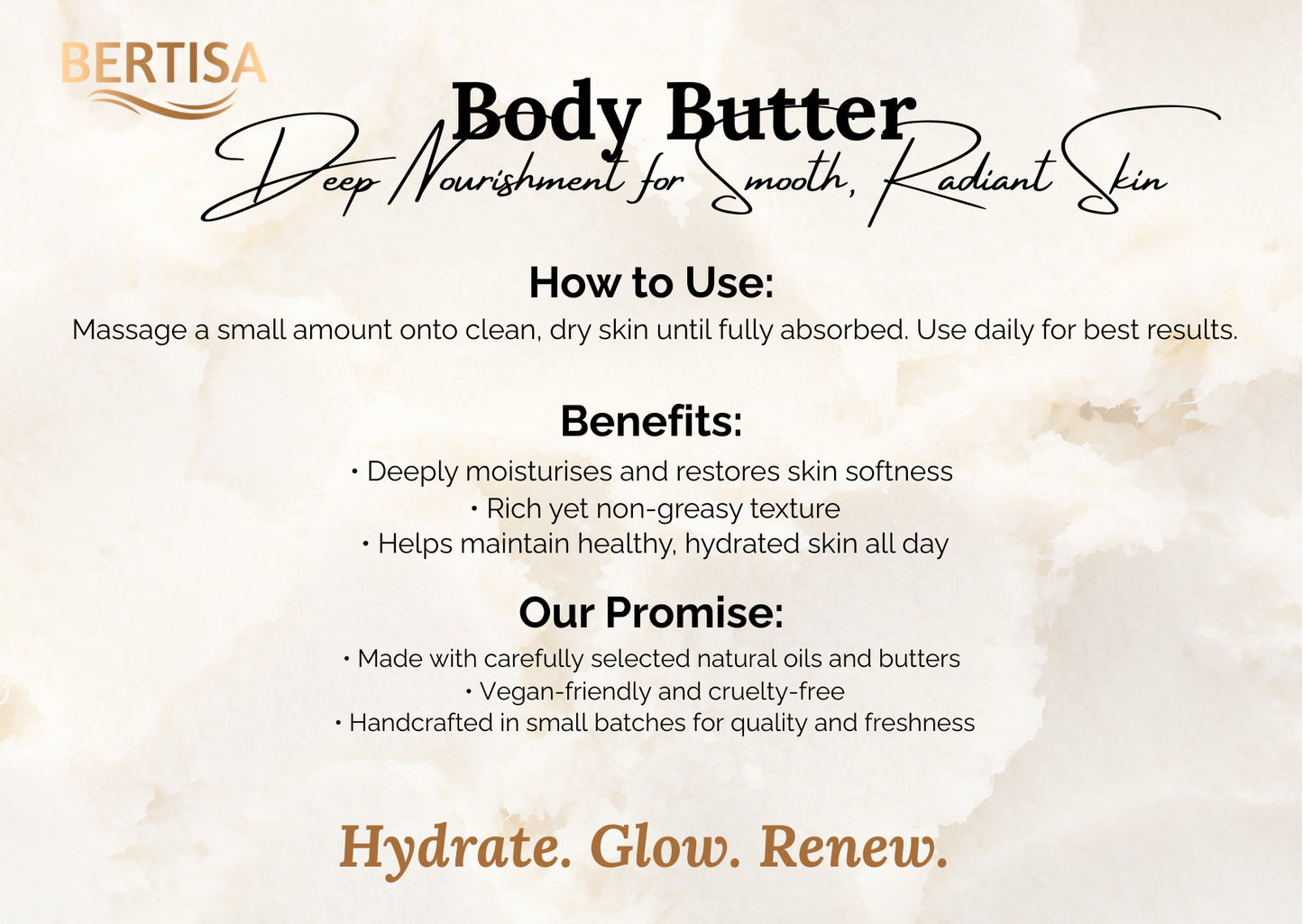 BERTISA

Body Butter

Deep Nourishment for Smooth, Radiant Skin

How to Use:

Massage a small amount onto clean, dry skin until fully absorbed. Use daily for best results.

Benefits:

• Deeply moisturises and restores skin softness
• Rich yet non-greasy texture
• Helps maintain healthy, hydrated skin all day

Our Promise:

• Made with carefully selected natural oils and butters
• Vegan-friendly and cruelty-free
• Handcrafted in small batches for quality and freshness

Hydrate. Glow. Renew.